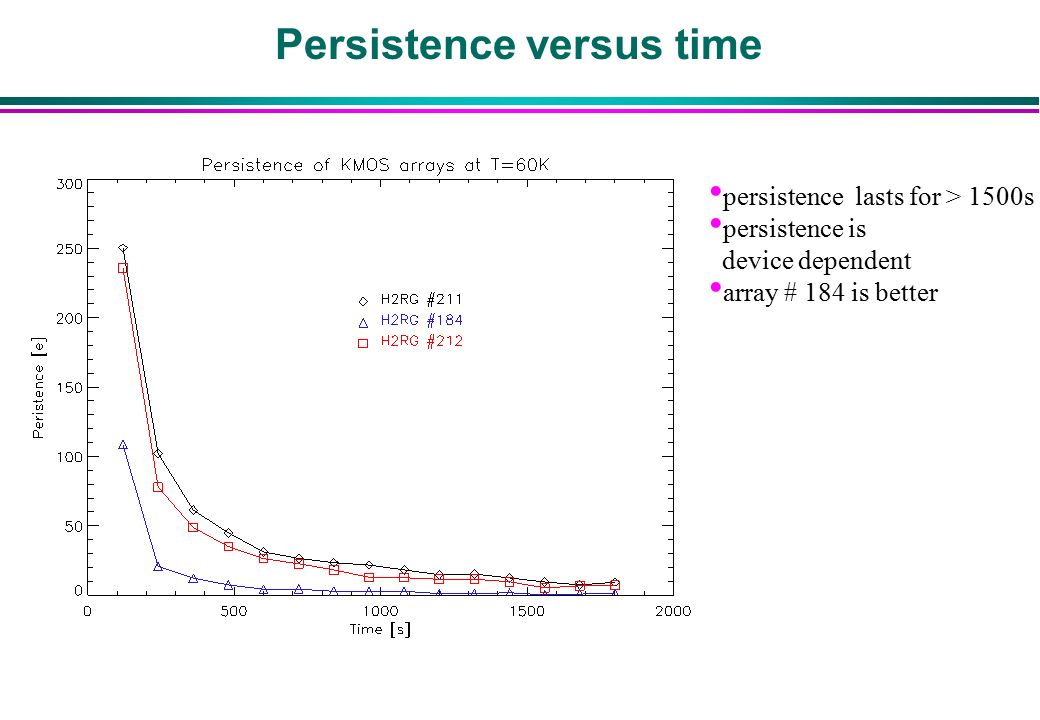 Persistence versus time

Persistence of KMOS arrays at T=60K

300
250
200
150
100
50
0

Peristence [e]

H2RG #211
H2RG #184
H2RG #212

0
500
1000
1500
2000

Time [s]

• persistence lasts for > 1500s
• persistence is device dependent
• array # 184 is better